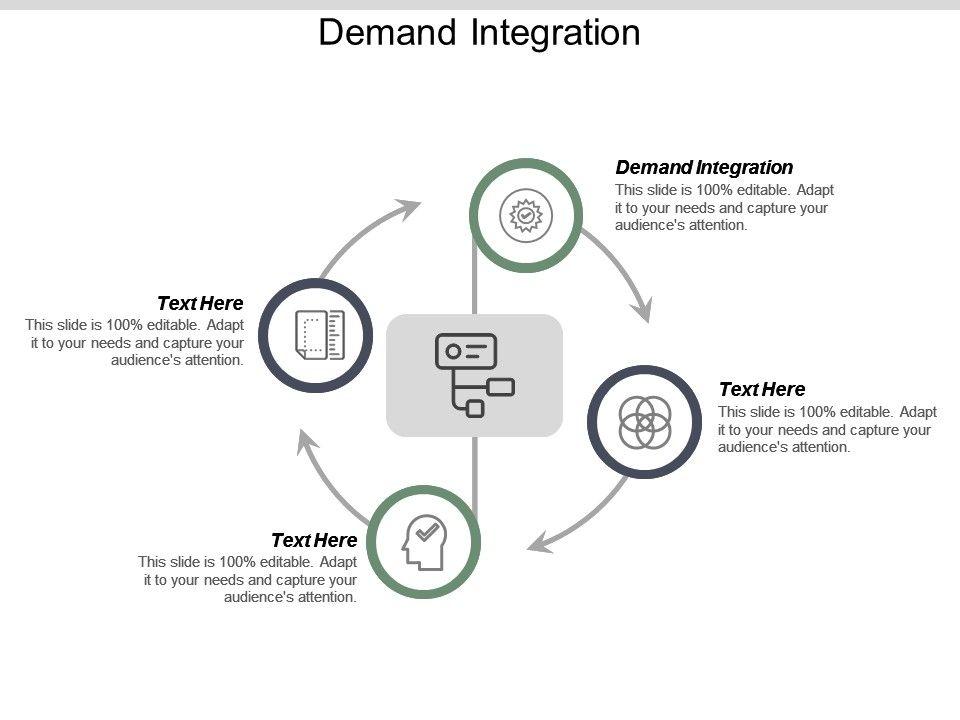 Demand Integration

Demand Integration
This slide is 100% editable. Adapt it to your needs and capture your audience's attention.

Text Here
This slide is 100% editable. Adapt it to your needs and capture your audience's attention.

Text Here
This slide is 100% editable. Adapt it to your needs and capture your audience's attention.

Text Here
This slide is 100% editable. Adapt it to your needs and capture your audience's attention.